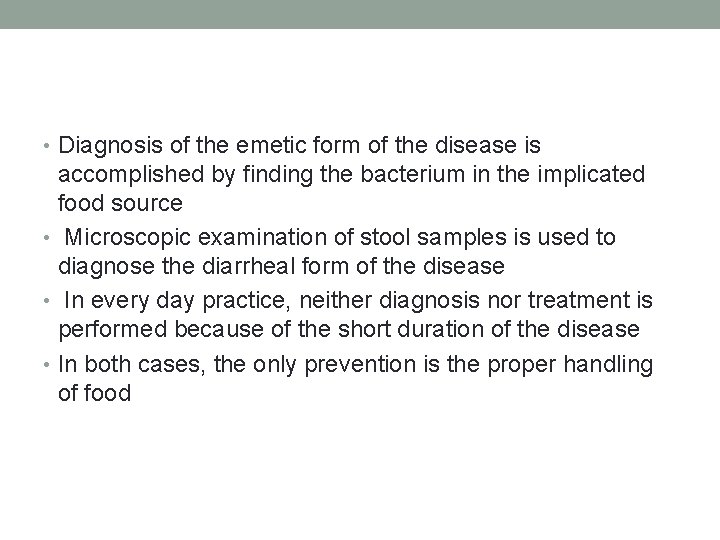 • Diagnosis of the emetic form of the disease is accomplished by finding the bacterium in the implicated food source

• Microscopic examination of stool samples is used to diagnose the diarrheal form of the disease

• In every day practice, neither diagnosis nor treatment is performed because of the short duration of the disease

• In both cases, the only prevention is the proper handling of food